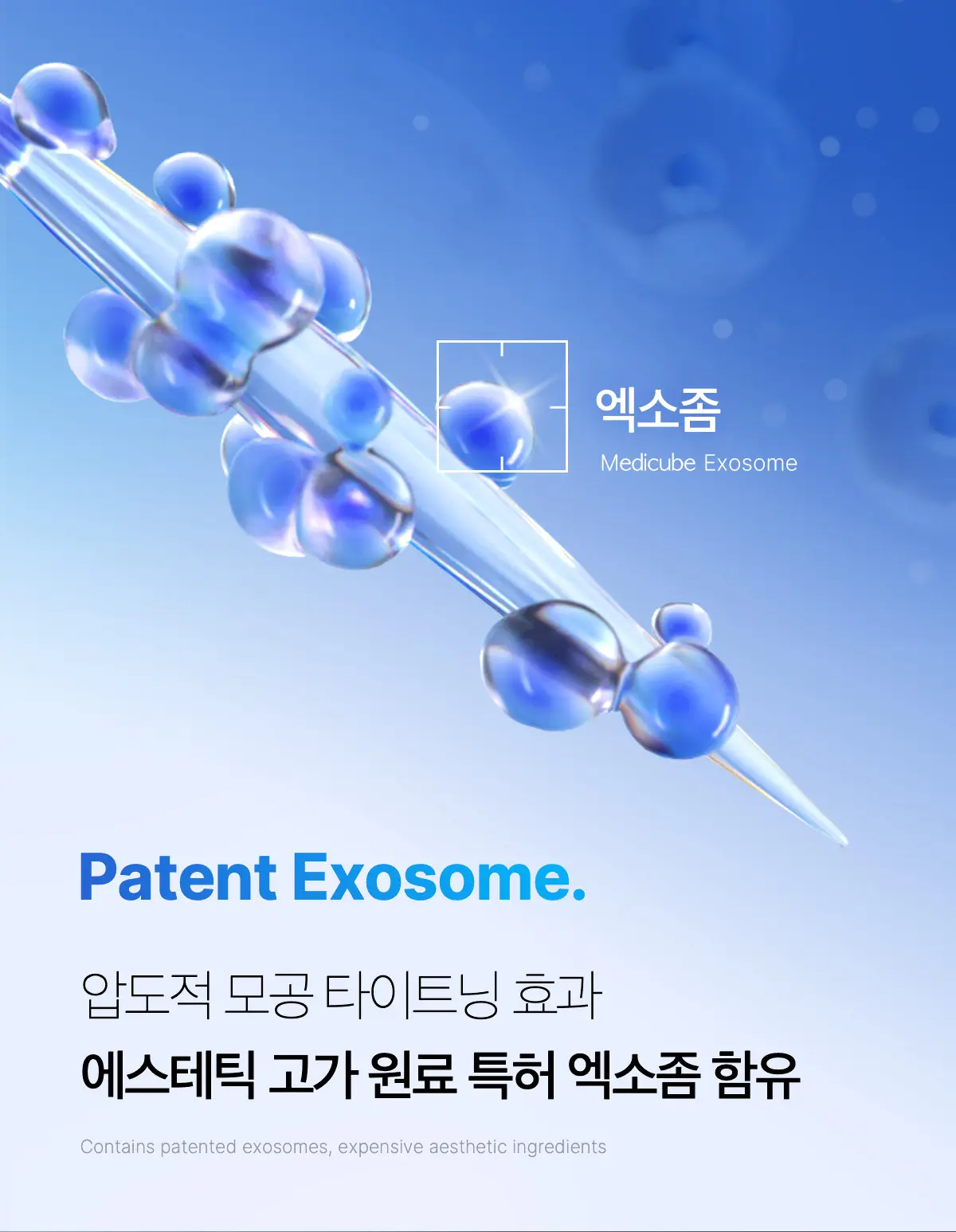 엑소좀
Medicube Exosome

Patent Exosome.

압도적 모공 타이트닝 효과
에스테틱 고가 원료 특허 엑소좀 함유

Contains patented exosomes, expensive aesthetic ingredients